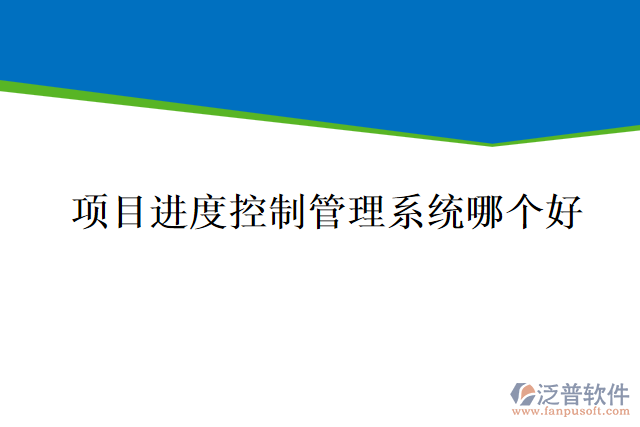 项目进度控制管理系统哪个好

泛普软件
www.fanpusoft.com